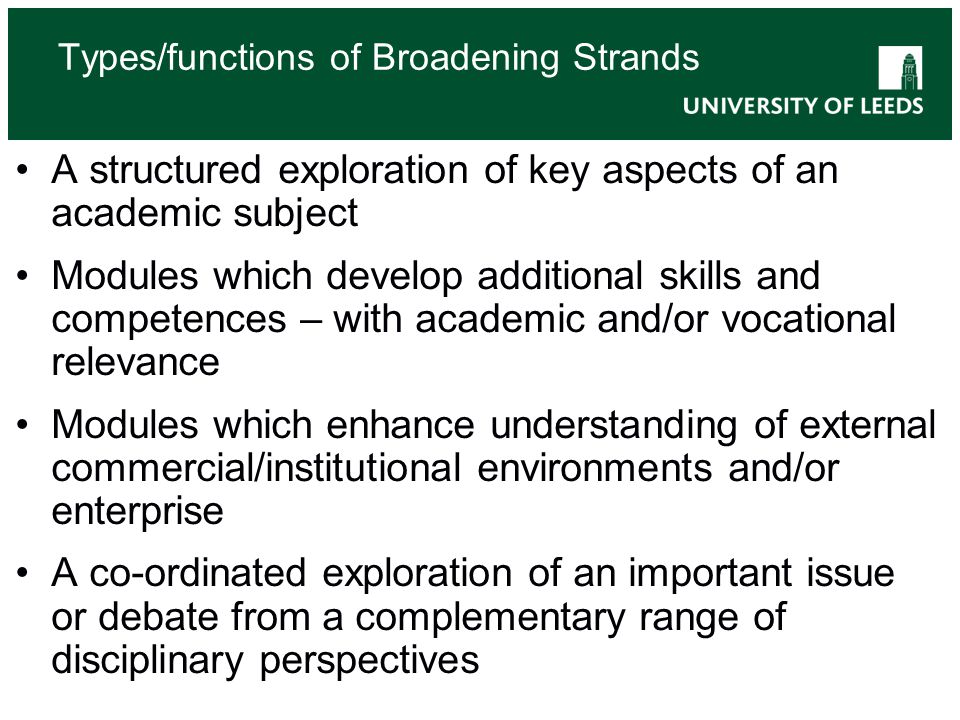 Types/functions of Broadening Strands

UNIVERSITY OF LEEDS

• A structured exploration of key aspects of an academic subject
• Modules which develop additional skills and competences – with academic and/or vocational relevance
• Modules which enhance understanding of external commercial/institutional environments and/or enterprise
• A co-ordinated exploration of an important issue or debate from a complementary range of disciplinary perspectives